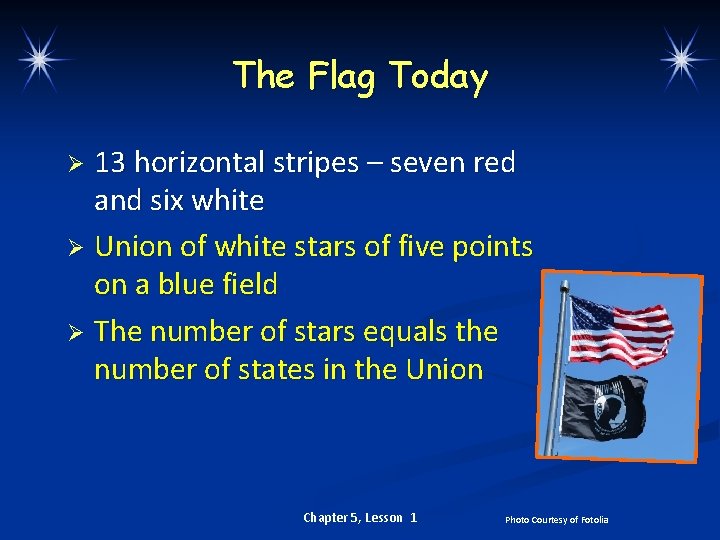 The Flag Today

➢ 13 horizontal stripes – seven red and six white

➢ Union of white stars of five points on a blue field

➢ The number of stars equals the number of states in the Union

Chapter 5, Lesson 1

Photo Courtesy of Fotolia